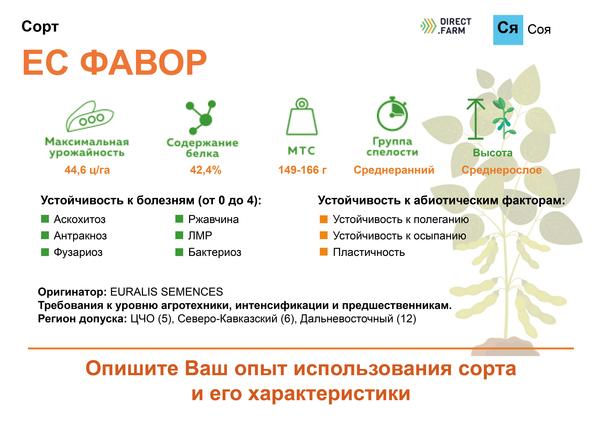 Сорт

DIRECT .FARM

Ся Соя

ЕС ФАВОР

Максимальная урожайность
44,6 ц/га

Содержание белка
42,4%

МТС
149-166 г

Группа спелости
Среднеранний

Высота
Среднерослое

Устойчивость к болезням (от 0 до 4):

Аскохитоз
Антракноз
Фузариоз
Ржавчина
ЛМР
Бактериоз

Устойчивость к абиотическим факторам:

Устойчивость к полеганию
Устойчивость к осыпанию
Пластичность

Оригинатор: EURALIS SEMENCES
Требования к уровню агротехники, интенсификации и предшественникам.
Регион допуска: ЦЧО (5), Северо-Кавказский (6), Дальневосточный (12)

Опишите Ваш опыт использования сорта и его характеристики